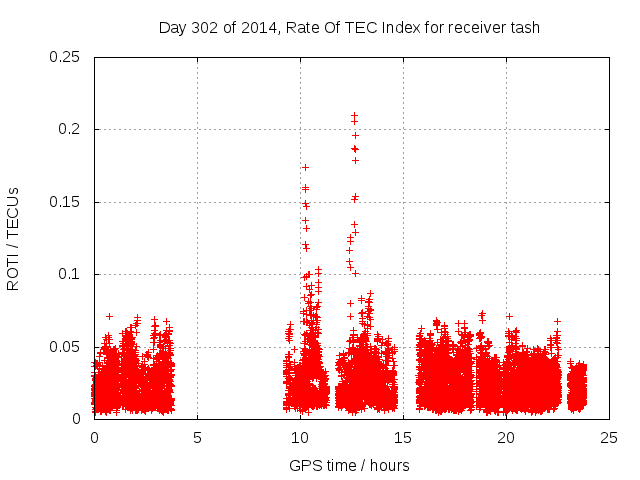 Day 302 of 2014, Rate Of TEC Index for receiver tash

ROTI / TECUs

0.25
0.2
0.15
0.1
0.05
0

0 5 10 15 20 25

GPS time / hours